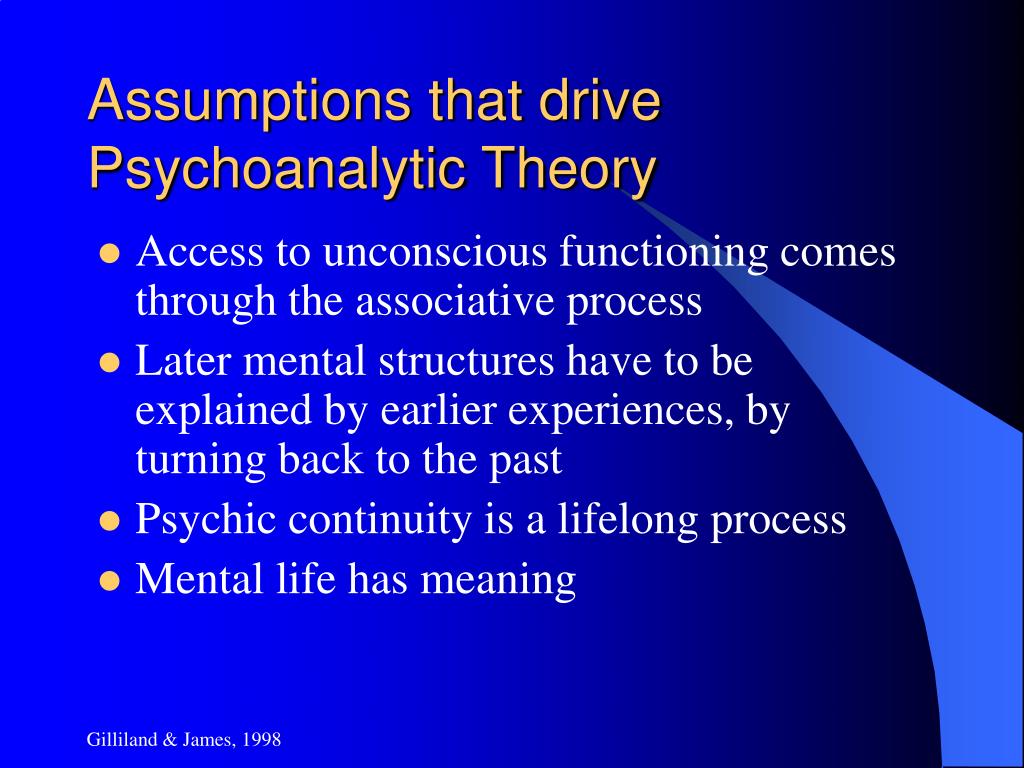 Assumptions that drive Psychoanalytic Theory

- Access to unconscious functioning comes through the associative process
- Later mental structures have to be explained by earlier experiences, by turning back to the past
- Psychic continuity is a lifelong process
- Mental life has meaning

Gilliland & James, 1998